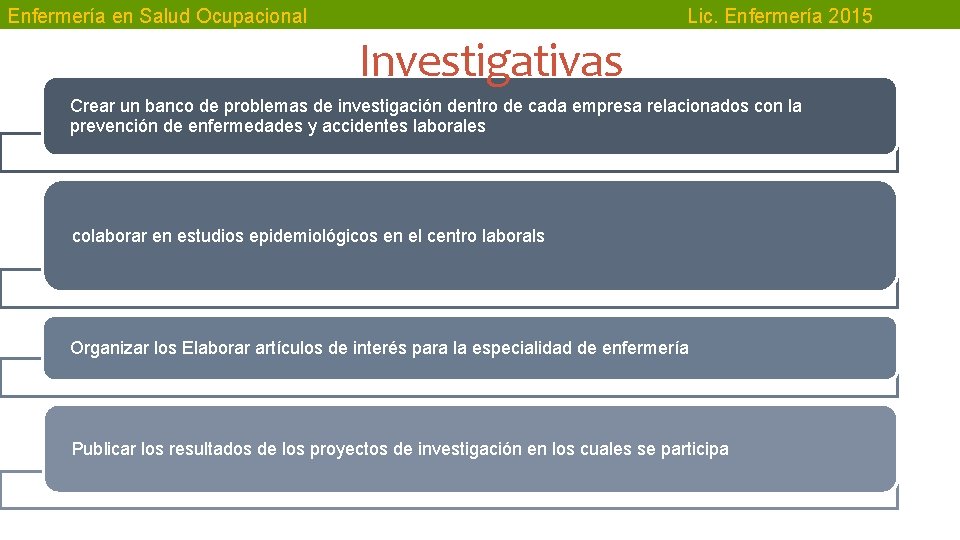 Enfermería en Salud Ocupacional

Lic. Enfermería 2015

Investigativas

Crear un banco de problemas de investigación dentro de cada empresa relacionados con la prevención de enfermedades y accidentes laborales

colaborar en estudios epidemiológicos en el centro laborals

Organizar los Elaborar artículos de interés para la especialidad de enfermería

Publicar los resultados de los proyectos de investigación en los cuales se participa